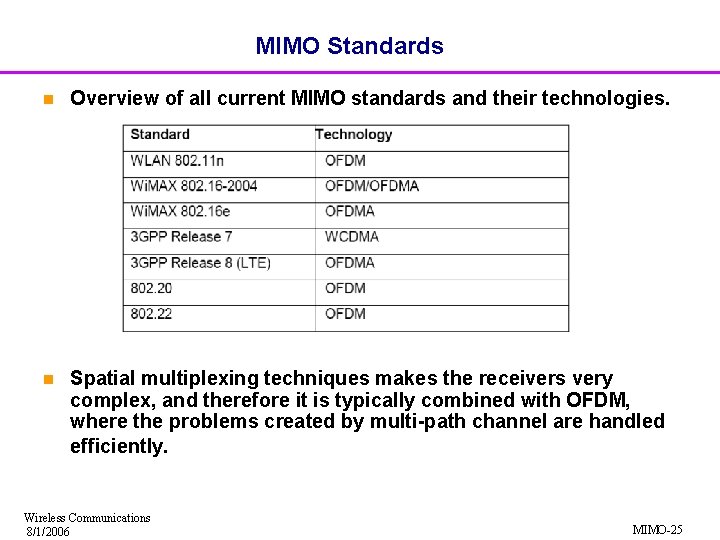 MIMO Standards

Overview of all current MIMO standards and their technologies.

| Standard | Technology |
|---|---|
| WLAN 802.11n | OFDM |
| WiMAX 802.16-2004 | OFDM/OFDMA |
| WiMAX 802.16e | OFDMA |
| 3GPP Release 7 | WCDMA |
| 3GPP Release 8 (LTE) | OFDMA |
| 802.20 | OFDM |
| 802.22 | OFDM |

Spatial multiplexing techniques makes the receivers very complex, and therefore it is typically combined with OFDM, where the problems created by multi-path channel are handled efficiently.

Wireless Communications
8/1/2006

MIMO-25